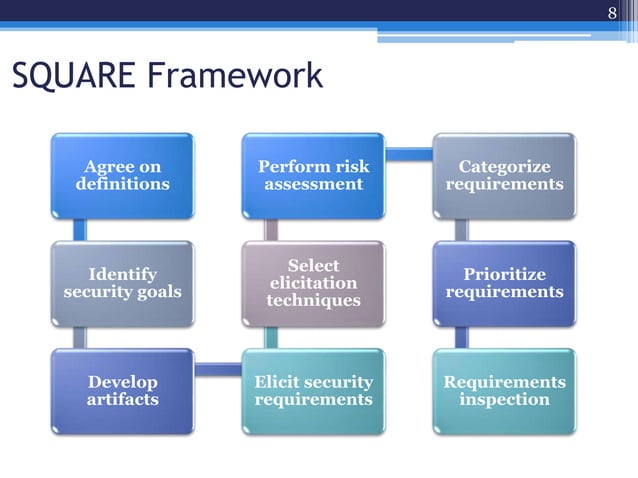 8

SQUARE Framework

Agree on definitions

Identify security goals

Develop artifacts

Perform risk assessment

Select elicitation techniques

Elicit security requirements

Categorize requirements

Prioritize requirements

Requirements inspection